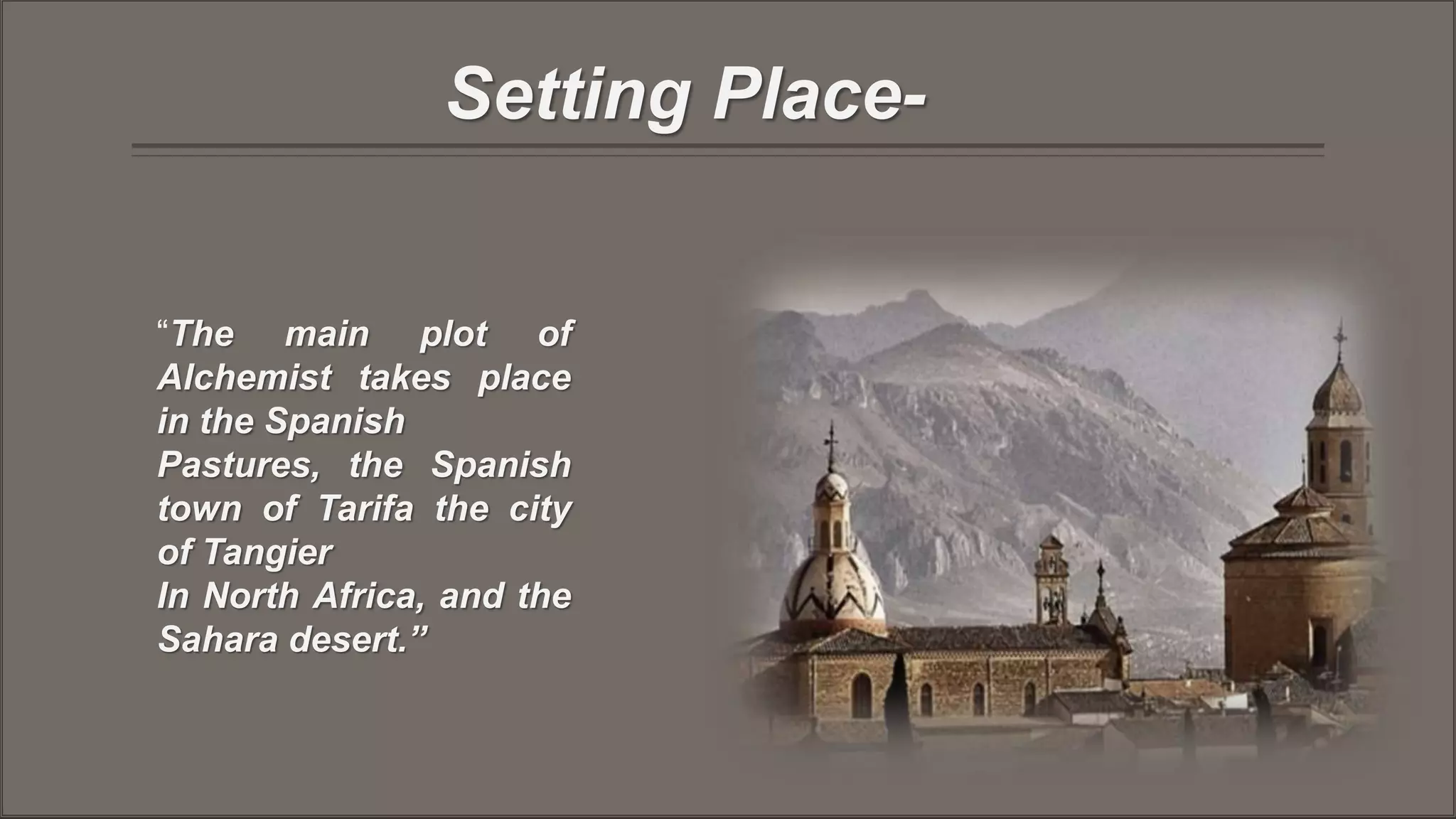 Setting Place-

“The main plot of Alchemist takes place in the Spanish
Pastures, the Spanish town of Tarifa the city of Tangier
In North Africa, and the Sahara desert.”